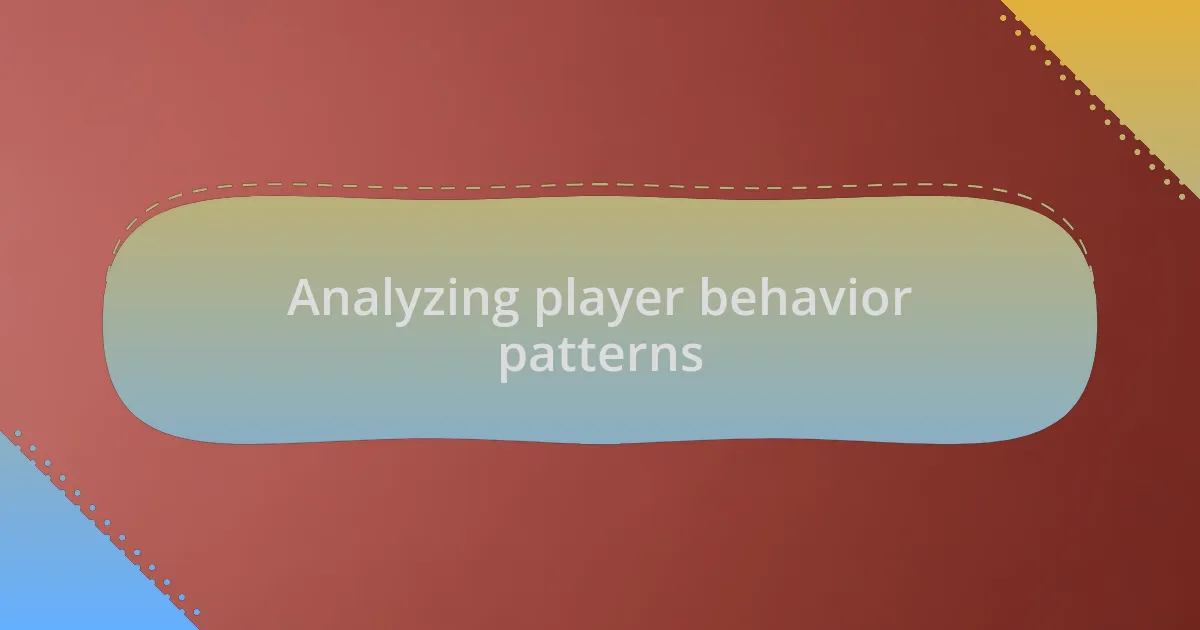 Analyzing player behavior patterns